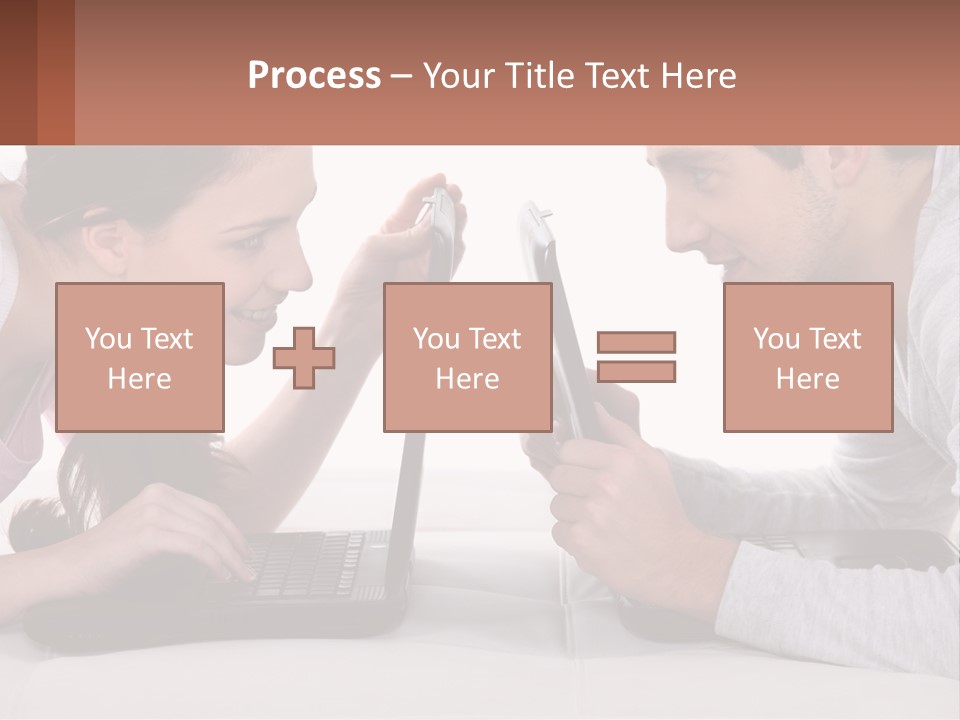 Process – Your Title Text Here

You Text Here

You Text Here

You Text Here